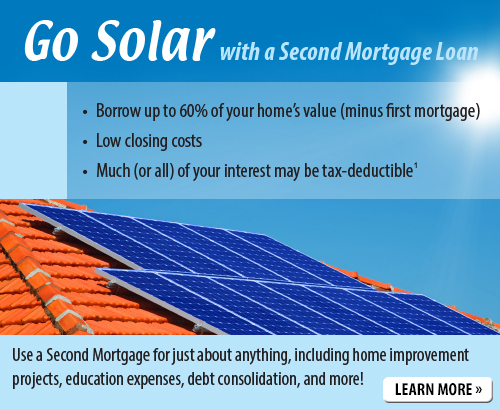 Go Solar with a Second Mortgage Loan

• Borrow up to 60% of your home's value (minus first mortgage)
• Low closing costs
• Much (or all) of your interest may be tax-deductible$^1$

Use a Second Mortgage for just about anything, including home improvement projects, education expenses, debt consolidation, and more!

LEARN MORE »